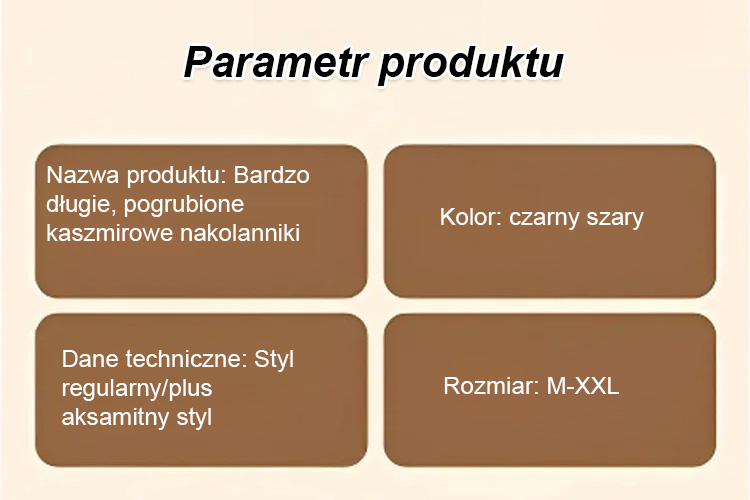 Parametr produktu

Nazwa produktu: Bardzo długie, pogrubione kaszmirowe nakolanniki

Kolor: czarny szary

Dane techniczne: Styl regularny/plus aksamitny styl

Rozmiar: M-XXL